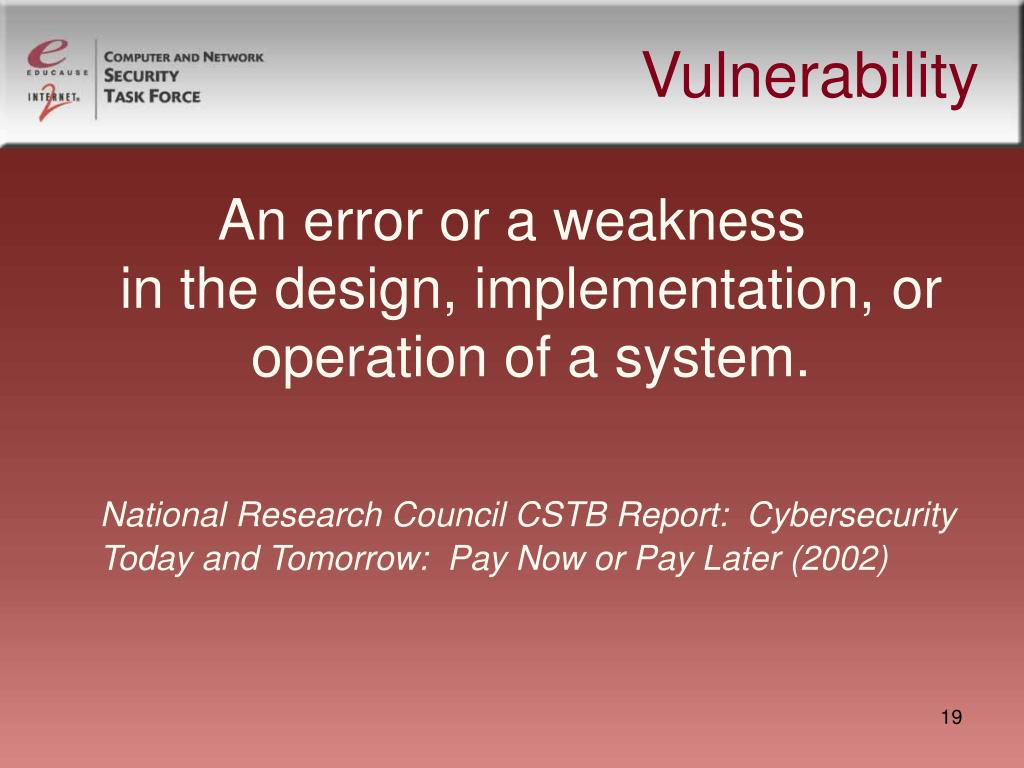 e EDUCAUSE
INTERNET 2
COMPUTER AND NETWORK SECURITY TASK FORCE

Vulnerability

An error or a weakness in the design, implementation, or operation of a system.

National Research Council CSTB Report: Cybersecurity Today and Tomorrow: Pay Now or Pay Later (2002)

19